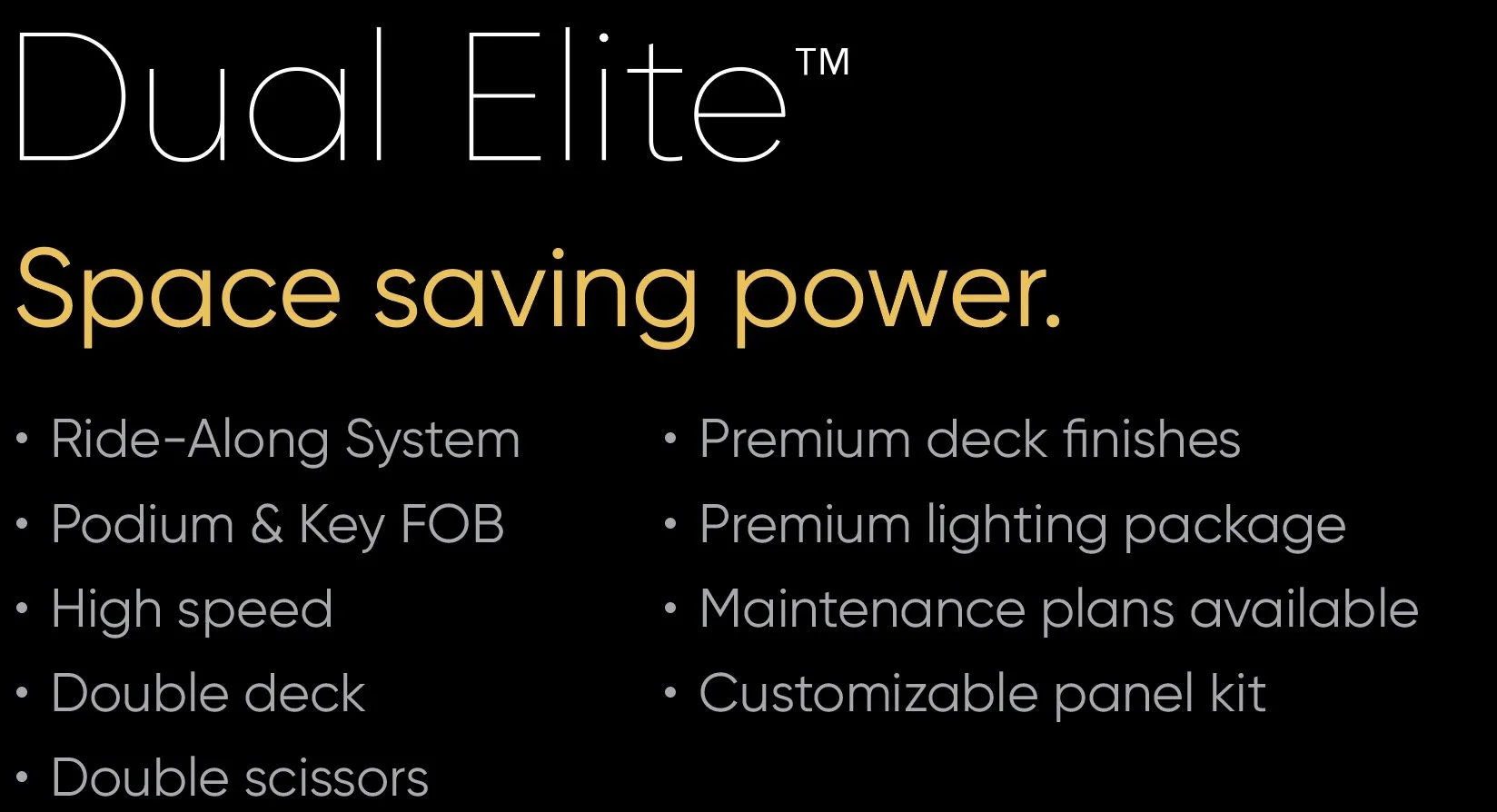 Dual Elite™

Space saving power.

• Ride-Along System
• Podium & Key FOB
• High speed
• Double deck
• Double scissors

• Premium deck finishes
• Premium lighting package
• Maintenance plans available
• Customizable panel kit